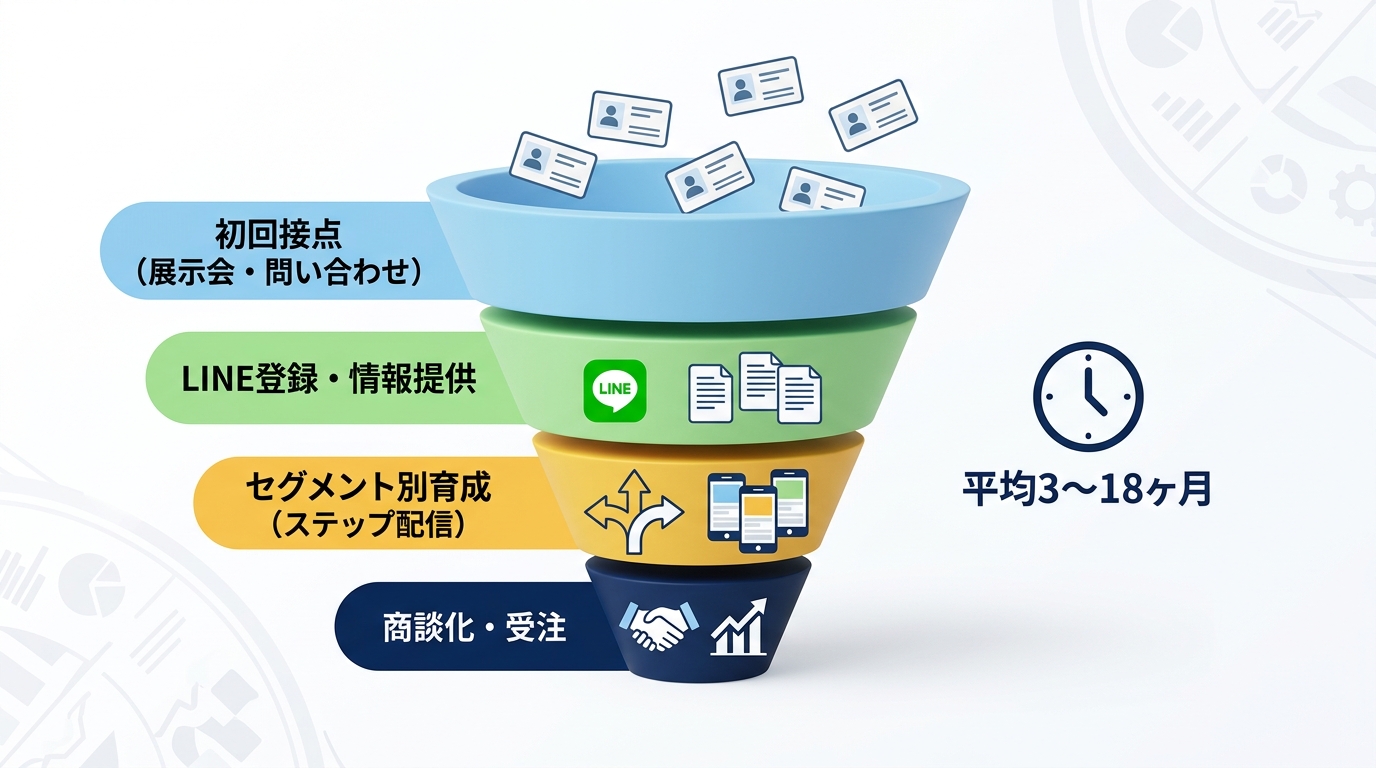 初回接点
（展示会・問い合わせ）

LINE登録・情報提供

LINE

セグメント別育成
（ステップ配信）

商談化・受注

平均3〜18ヶ月